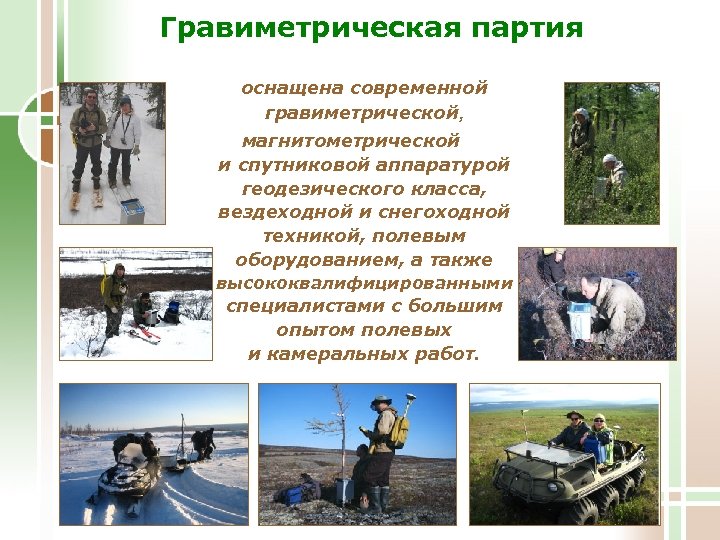 Гравиметрическая партия

оснащена современной гравиметрической, магнитометрической и спутниковой аппаратурой геодезического класса, вездеходной и снегоходной техникой, полевым оборудованием, а также высококвалифицированными специалистами с большим опытом полевых и камеральных работ.